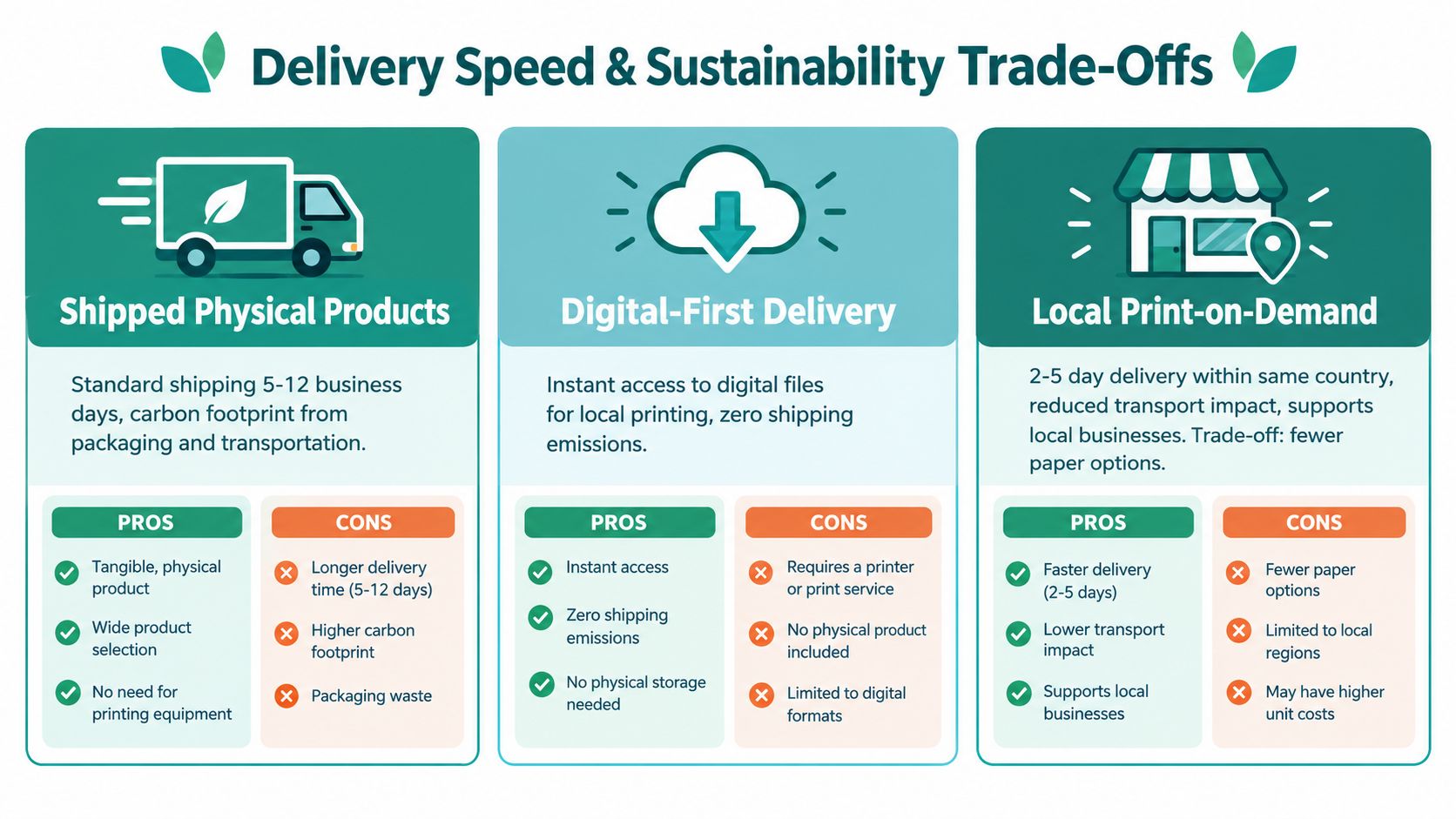 Delivery Speed & Sustainability Trade-Offs

Shipped Physical Products

Standard shipping 5-12 business days, carbon footprint from packaging and transportation.

PROS

Tangible, physical product

Wide product selection

No need for printing equipment

CONS

Longer delivery time (5-12 days)

Higher carbon footprint

Packaging waste

Digital-First Delivery

Instant access to digital files for local printing, zero shipping emissions.

PROS

Instant access

Zero shipping emissions

No physical storage needed

CONS

Requires a printer or print service

No physical product included

Limited to digital formats

Local Print-on-Demand

2-5 day delivery within same country, reduced transport impact, supports local businesses. Trade-off: fewer paper options.

PROS

Faster delivery (2-5 days)

Lower transport impact

Supports local businesses

CONS

Fewer paper options

Limited to local regions

May have higher unit costs